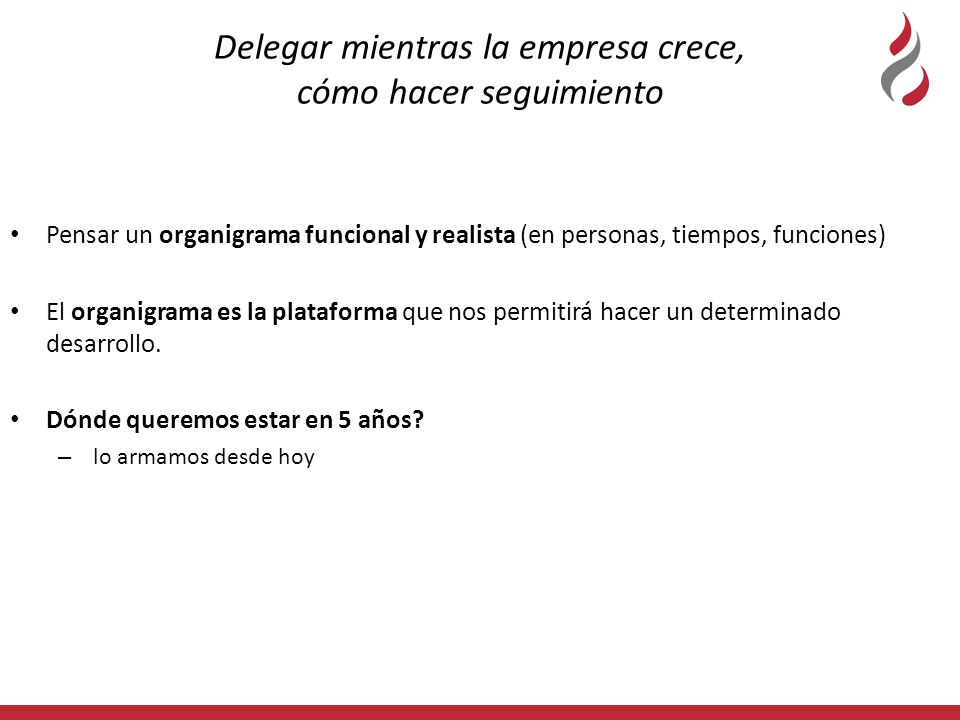 Delegar mientras la empresa crece,
cómo hacer seguimiento

• Pensar un organigrama funcional y realista (en personas, tiempos, funciones)

• El organigrama es la plataforma que nos permitirá hacer un determinado desarrollo.

• Dónde queremos estar en 5 años?
– lo armamos desde hoy